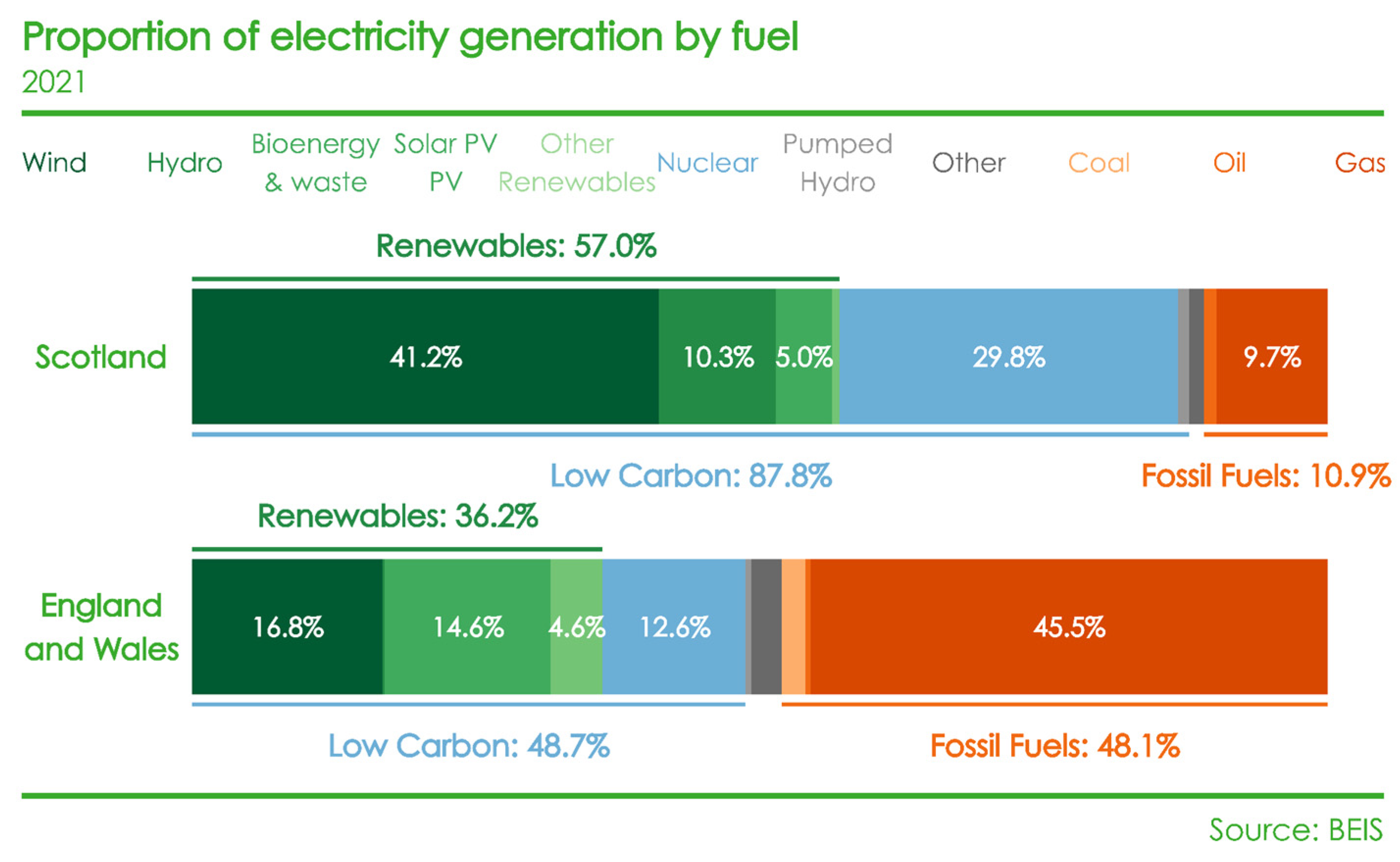 Proportion of electricity generation by fuel
2021

Wind Hydro Bioenergy & waste Solar PV PV Other Renewables Nuclear Pumped Hydro Other Coal Oil Gas

Renewables: 57.0%

Scotland 41.2% 10.3% 5.0% 29.8% 9.7%

Low Carbon: 87.8%

Fossil Fuels: 10.9%

Renewables: 36.2%

England and Wales 16.8% 14.6% 4.6% 12.6% 45.5%

Low Carbon: 48.7%

Fossil Fuels: 48.1%

Source: BEIS